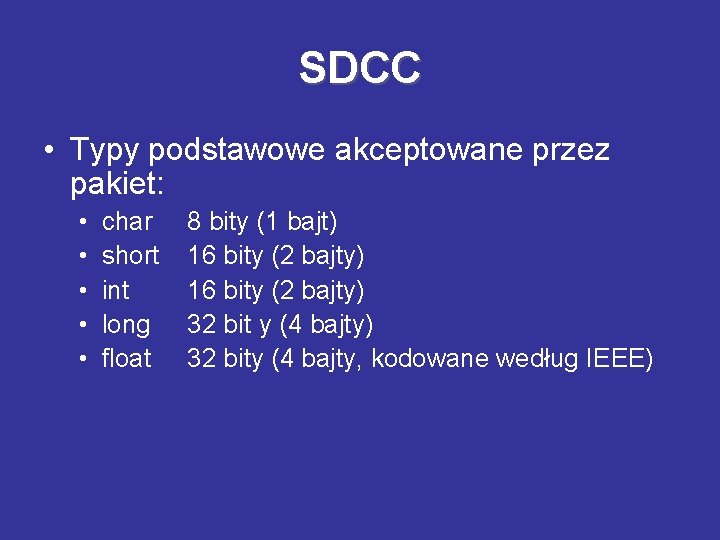 SDCC

• Typy podstawowe akceptowane przez pakiet:

• char 8 bity (1 bajt)
• short 16 bity (2 bajty)
• int 16 bity (2 bajty)
• long 32 bit y (4 bajty)
• float 32 bity (4 bajty, kodowane według IEEE)